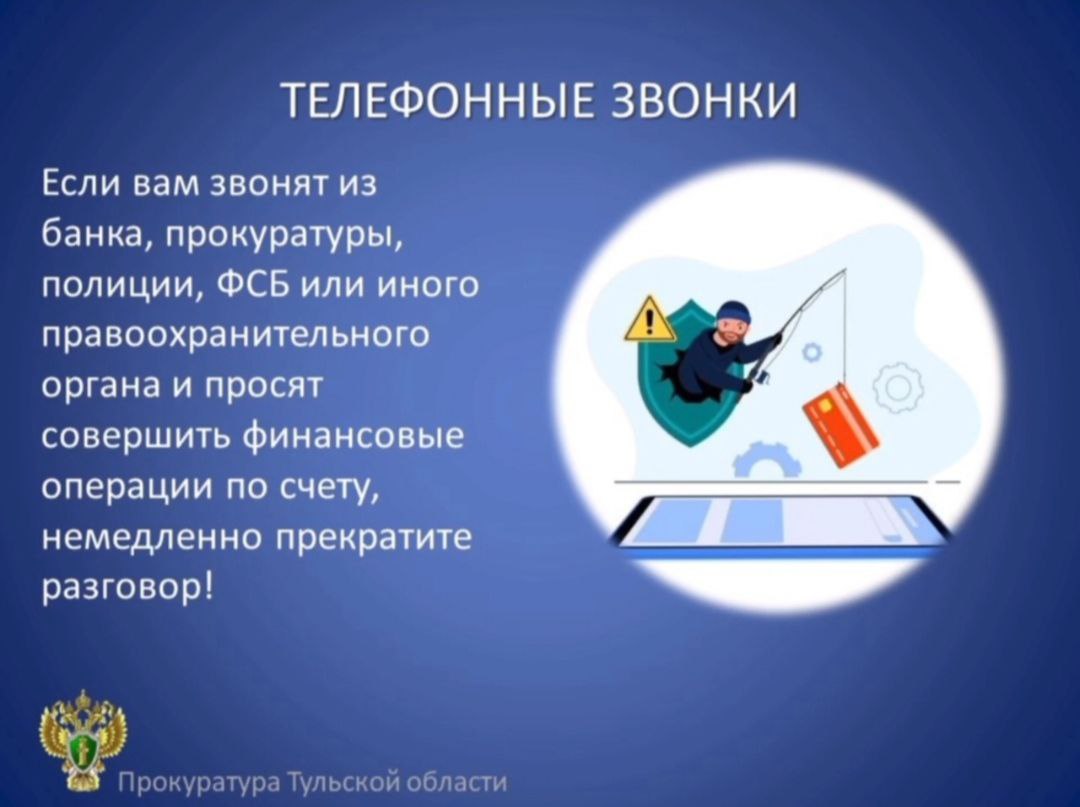 ТЕЛЕФОННЫЕ ЗВОНКИ

Если вам звонят из банка, прокуратуры, полиции, ФСБ или иного правоохранительного органа и просят совершить финансовые операции по счету, немедленно прекратите разговор!

Прокуратура Тульской области